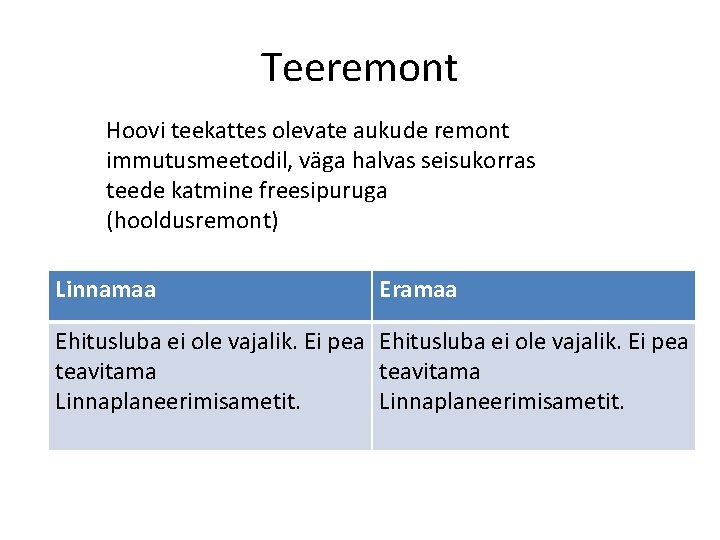 Teeremont

Hoovi teekattes olevate aukude remont immutusmeetodil, väga halvas seisukorras teede katmine freesipuruga (hooldusremont)

| Linnamaa | Eramaa |
|---|---|
| Ehitusluba ei ole vajalik. Ei pea teavitama Linnaplaneerimisametit. | Ehitusluba ei ole vajalik. Ei pea teavitama Linnaplaneerimisametit. |